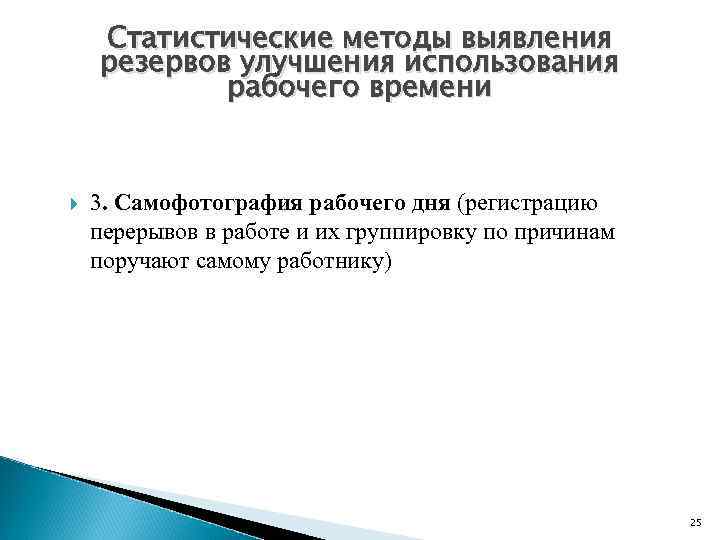 Статистические методы выявления резервов улучшения использования рабочего времени

3. Самофотография рабочего дня (регистрацию перерывов в работе и их группировку по причинам поручают самому работнику)

25